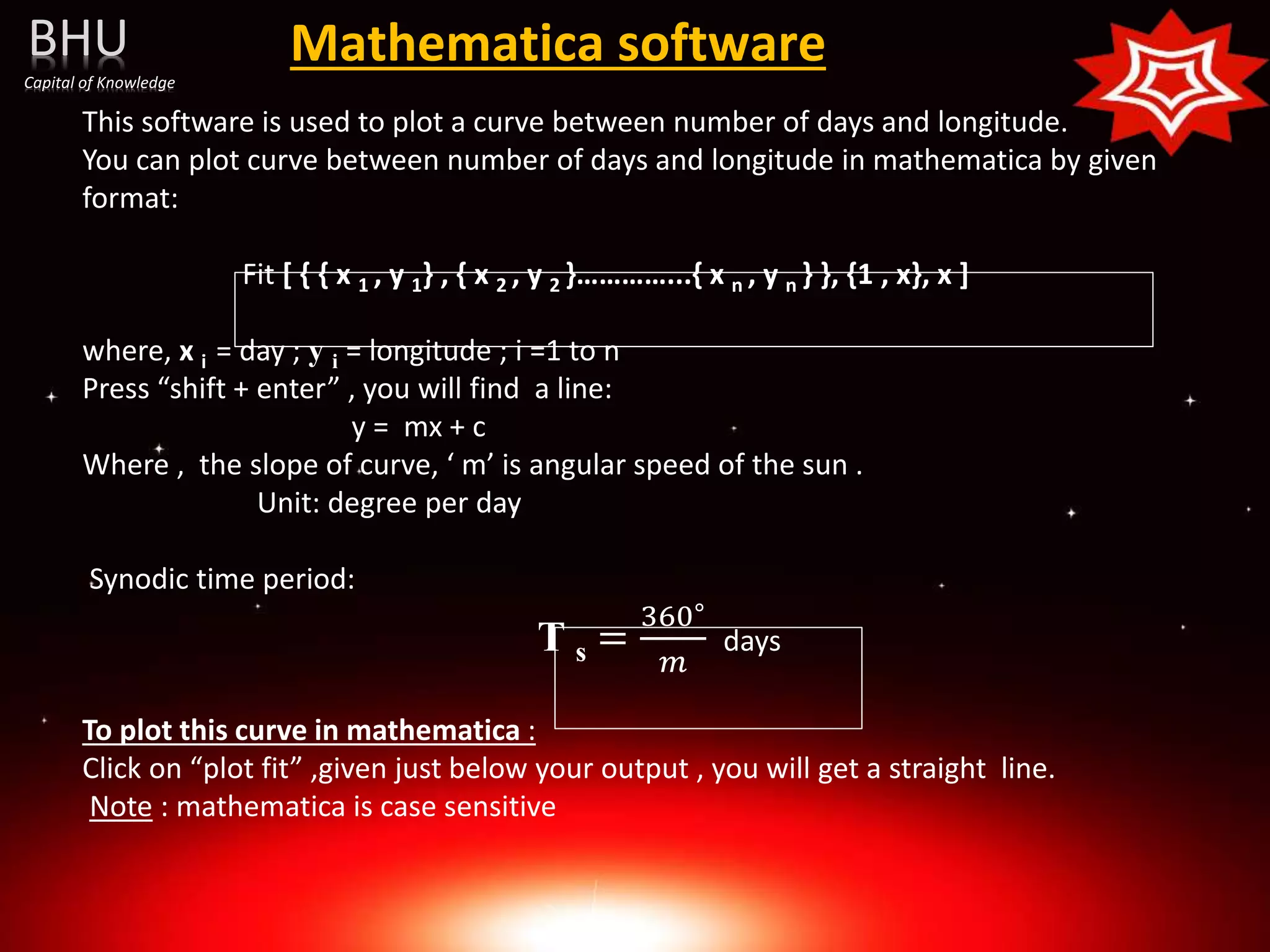 BHU
Capital of Knowledge

Mathematica software

This software is used to plot a curve between number of days and longitude.
You can plot curve between number of days and longitude in mathematica by given format:

Fit [ { { $x_1$ , $y_1$ } , { $x_2$ , $y_2$ }……………{ $x_n$ , $y_n$ } }, {1 , x}, x ]

where, $x_i$ = day ; $y_i$ = longitude ; i =1 to n
Press “shift + enter” , you will find a line:
y = mx + c
Where , the slope of curve, ‘ m’ is angular speed of the sun .
Unit: degree per day

Synodic time period:

$T_s = \frac{360°}{m}$ days

To plot this curve in mathematica :
Click on “plot fit” ,given just below your output , you will get a straight line.
Note : mathematica is case sensitive